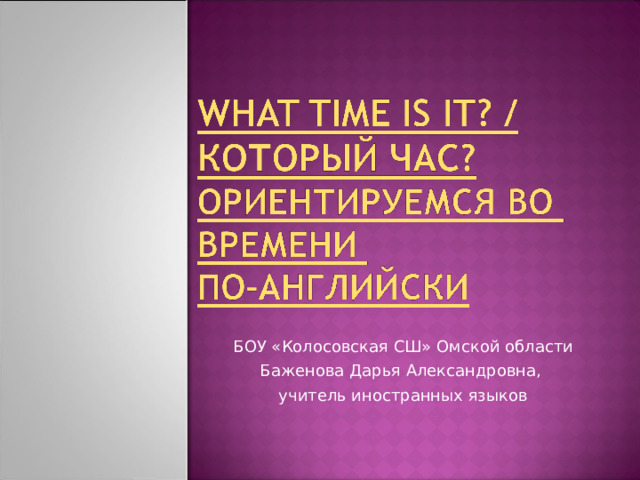 WHAT TIME IS IT? / КОТОРЫЙ ЧАС? ОРИЕНТИРУЕМСЯ ВО ВРЕМЕНИ ПО-АНГЛИЙСКИ

БОУ «Колосовская СШ» Омской области
Баженова Дарья Александровна,
учитель иностранных языков